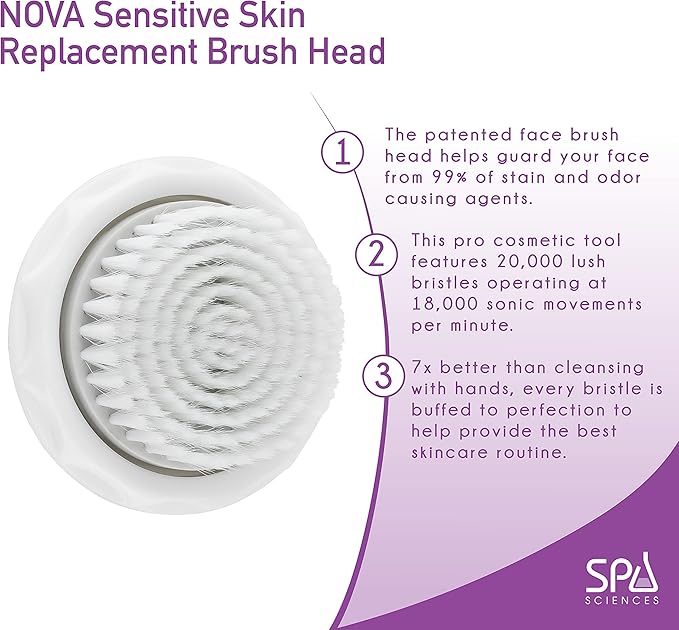 NOVA Sensitive Skin Replacement Brush Head

1 The patented face brush head helps guard your face from 99% of stain and odor causing agents.

2 This pro cosmetic tool features 20,000 lush bristles operating at 18,000 sonic movements per minute.

3 7x better than cleansing with hands, every bristle is buffed to perfection to help provide the best skincare routine.

SPA
SCIENCES